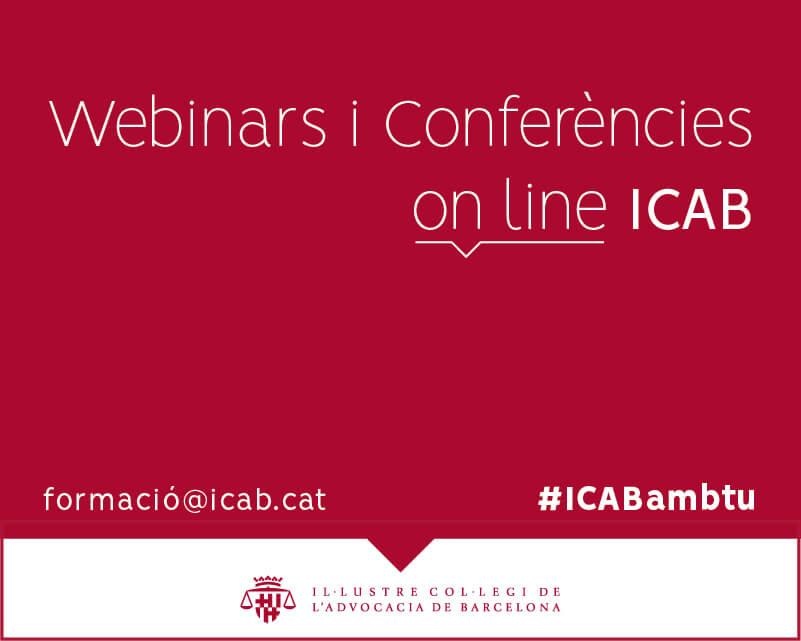 Webinars i Conferències on line ICAB

formació@icab.cat

#ICABambtu

IL·LUSTRE COL·LEGI DE L'ADVOCACIA DE BARCELONA